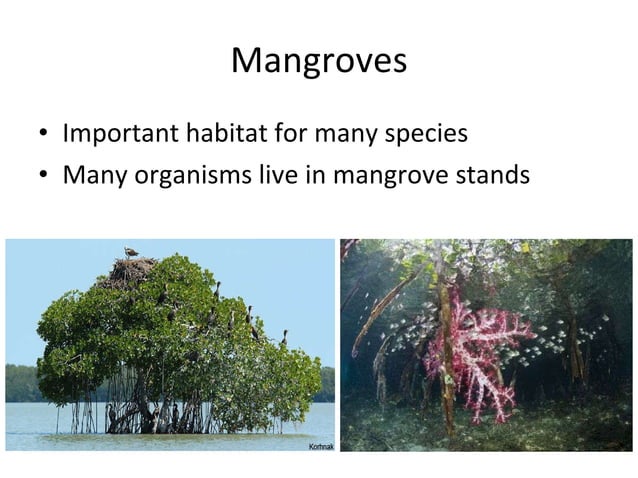 Mangroves

• Important habitat for many species
• Many organisms live in mangrove stands

Korhnak